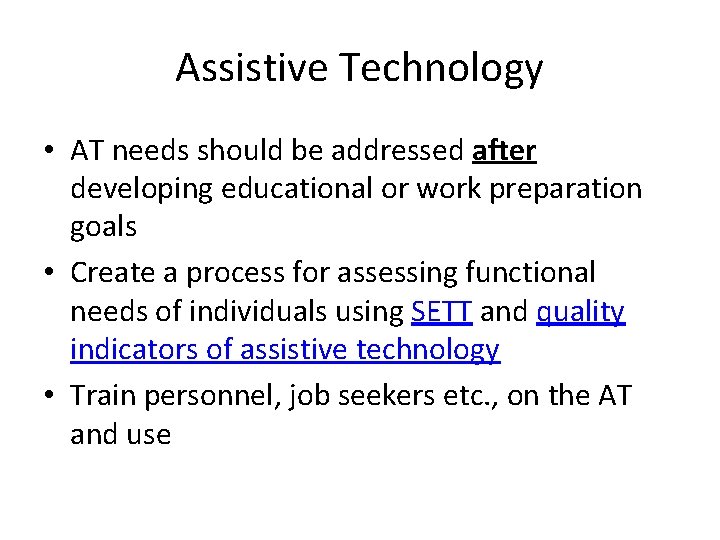 Assistive Technology

• AT needs should be addressed after developing educational or work preparation goals

• Create a process for assessing functional needs of individuals using SETT and quality indicators of assistive technology

• Train personnel, job seekers etc., on the AT and use